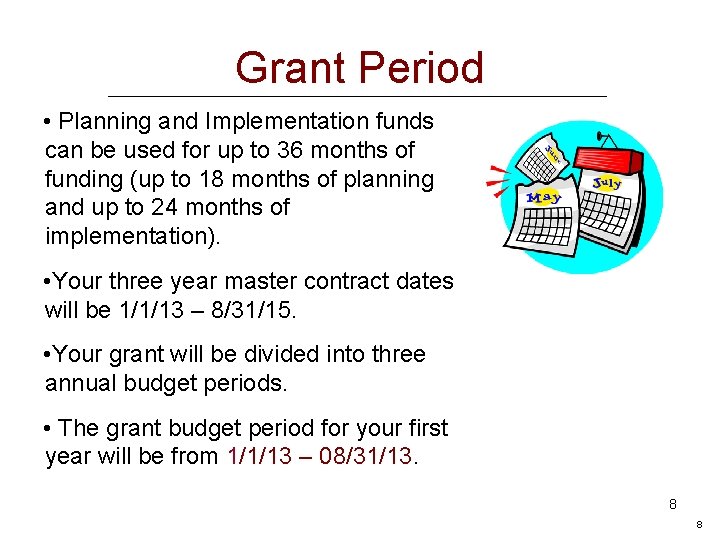 Grant Period

• Planning and Implementation funds can be used for up to 36 months of funding (up to 18 months of planning and up to 24 months of implementation).

•Your three year master contract dates will be 1/1/13 – 8/31/15.

•Your grant will be divided into three annual budget periods.

• The grant budget period for your first year will be from 1/1/13 – 08/31/13.

June

May

July

8

8